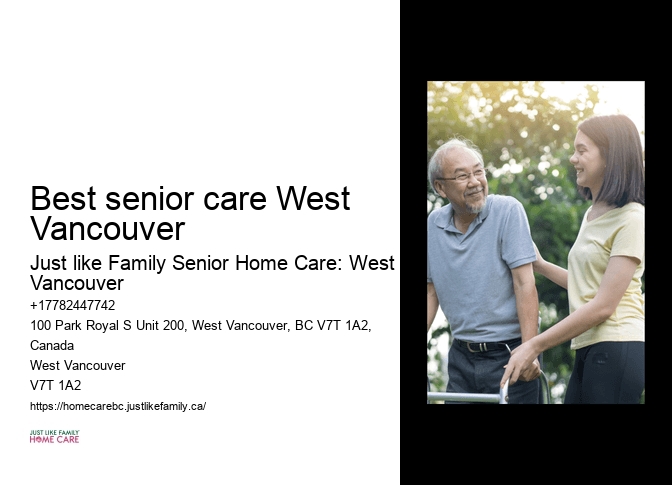 Best senior care West Vancouver

Just like Family Senior Home Care: West Vancouver

+17782447742

100 Park Royal S Unit 200, West Vancouver, BC V7T 1A2, Canada

West Vancouver

V7T 1A2

https://homecarebc.justlikefamily.ca/

JUST LIKE FAMILY
HOME CARE